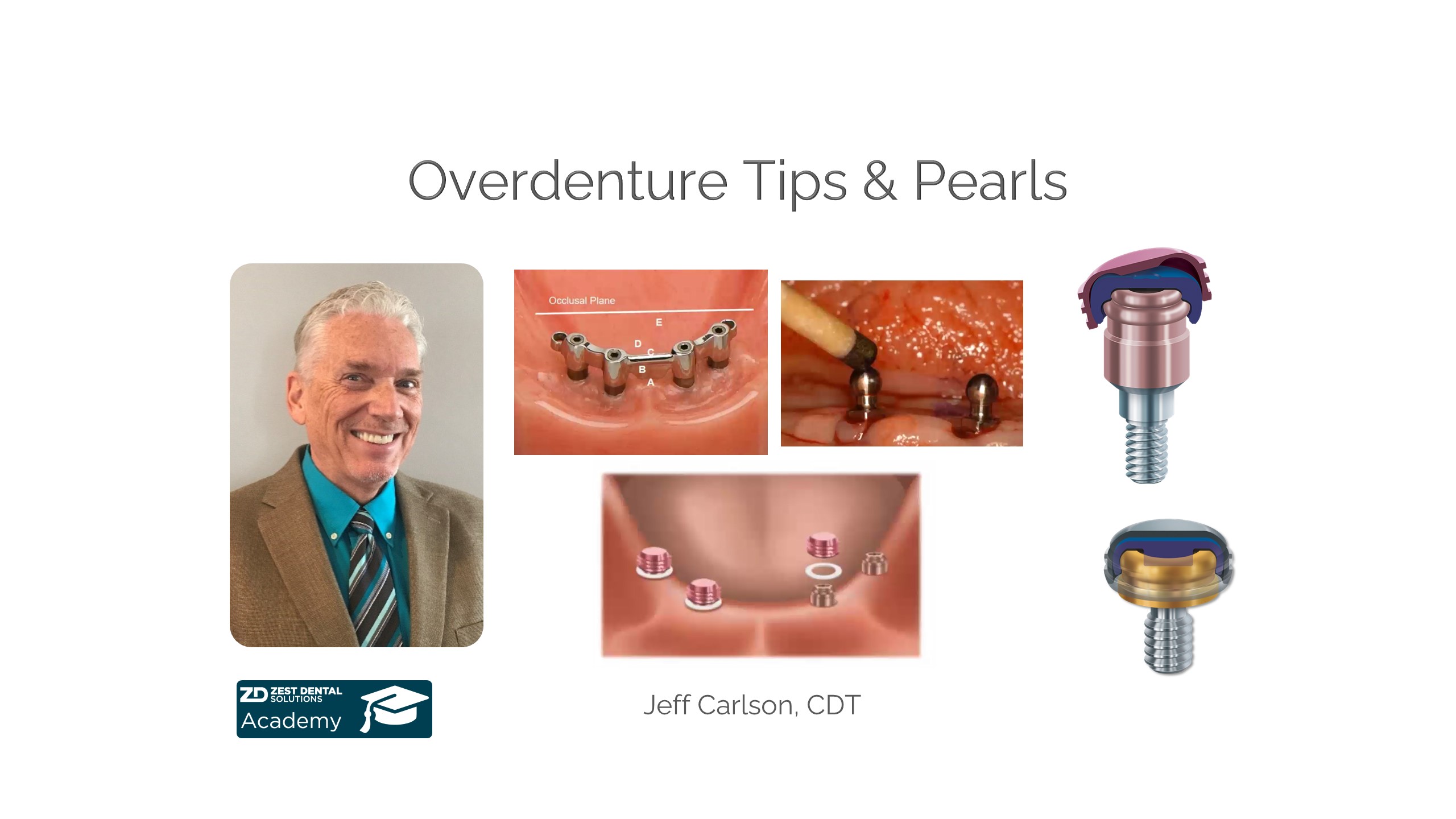 Overdenture Tips & Pearls

Occlusal Plane
E
D
C
B
A

ZD ZEST DENTAL SOLUTIONS
Academy

Jeff Carlson, CDT